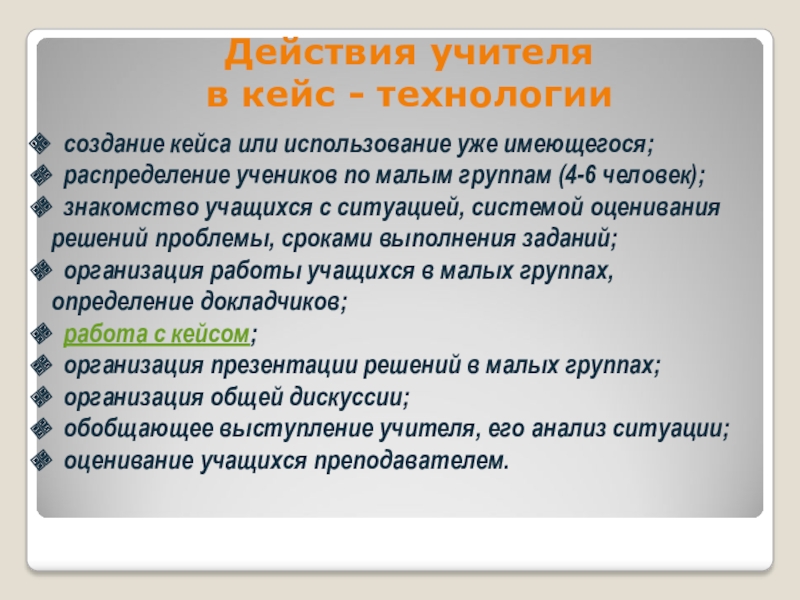 Действия учителя
в кейс - технологии

создание кейса или использование уже имеющегося;
распределение учеников по малым группам (4-6 человек);
знакомство учащихся с ситуацией, системой оценивания решений проблемы, сроками выполнения заданий;
организация работы учащихся в малых группах, определение докладчиков;
работа с кейсом;
организация презентации решений в малых группах;
организация общей дискуссии;
обобщающее выступление учителя, его анализ ситуации;
оценивание учащихся преподавателем.